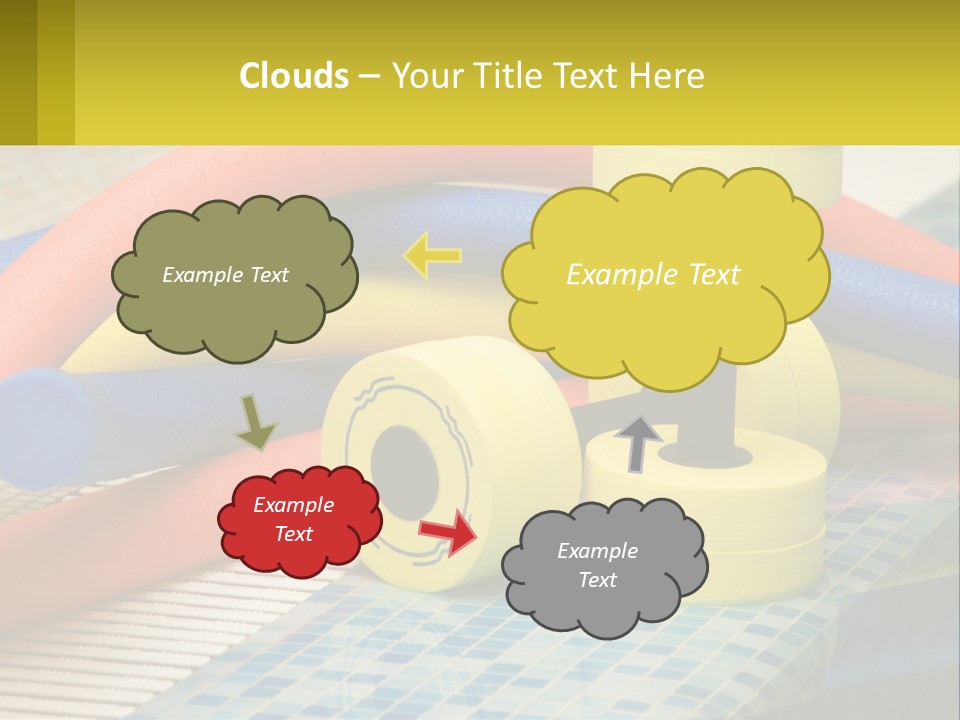 Clouds – Your Title Text Here

Example Text

Example Text

Example Text

Example Text